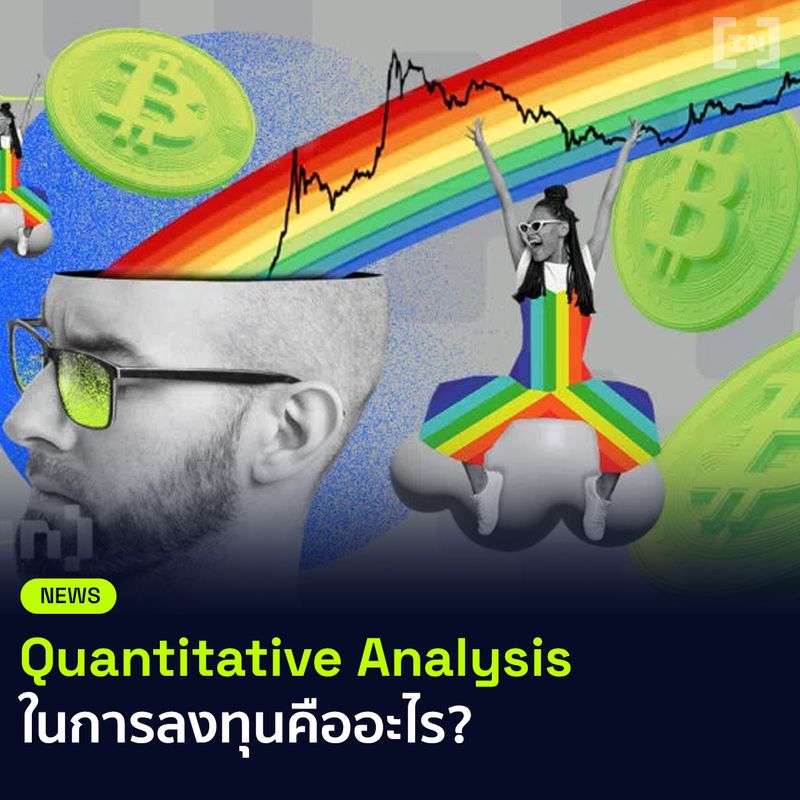 [IN]

NEWS

Quantitative Analysis ในการลงทุนคืออะไร?